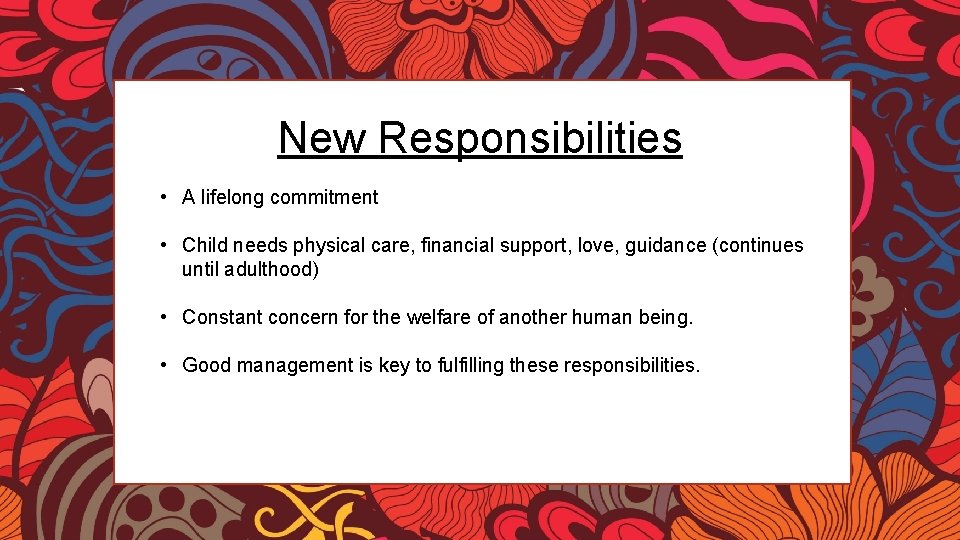 New Responsibilities

• A lifelong commitment

• Child needs physical care, financial support, love, guidance (continues until adulthood)

• Constant concern for the welfare of another human being.

• Good management is key to fulfilling these responsibilities.